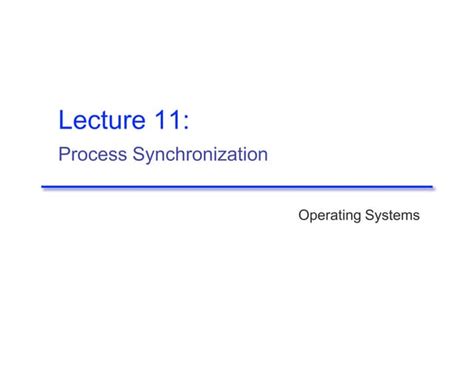 Lecture 11:
Process Synchronization

Operating Systems